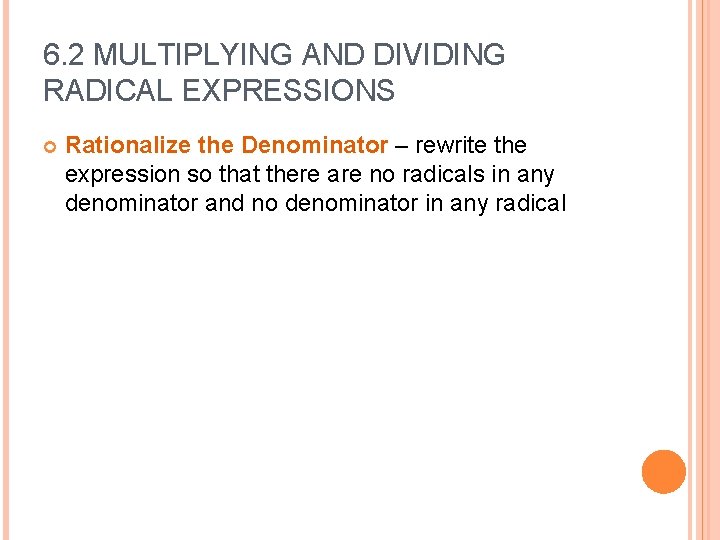 6.2 MULTIPLYING AND DIVIDING RADICAL EXPRESSIONS

Rationalize the Denominator – rewrite the expression so that there are no radicals in any denominator and no denominator in any radical